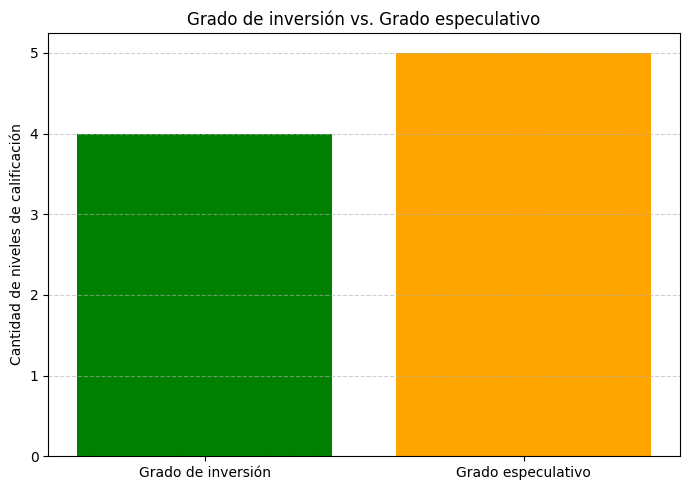 Grado de inversión vs. Grado especulativo

Cantidad de niveles de calificación

5
4
3
2
1
0

Grado de inversión
Grado especulativo